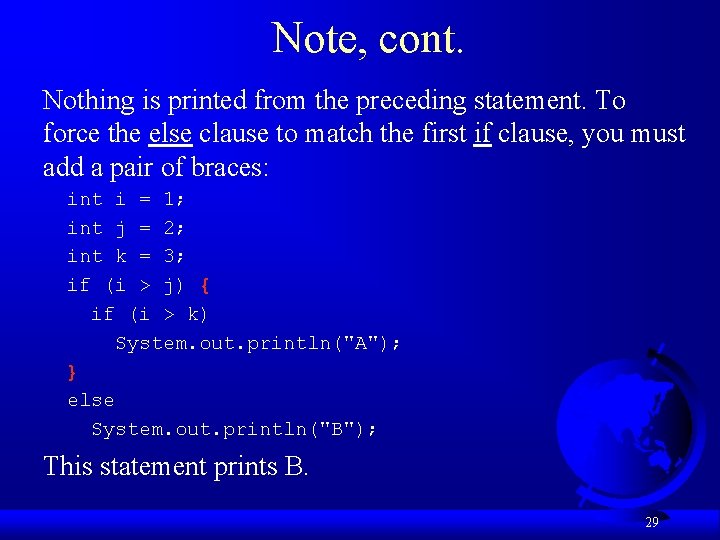 Note, cont.

Nothing is printed from the preceding statement. To force the else clause to match the first if clause, you must add a pair of braces:

int i = 1;
int j = 2;
int k = 3;
if (i > j) {
  if (i > k)
    System.out.println("A");
}
else
  System.out.println("B");

This statement prints B.

29